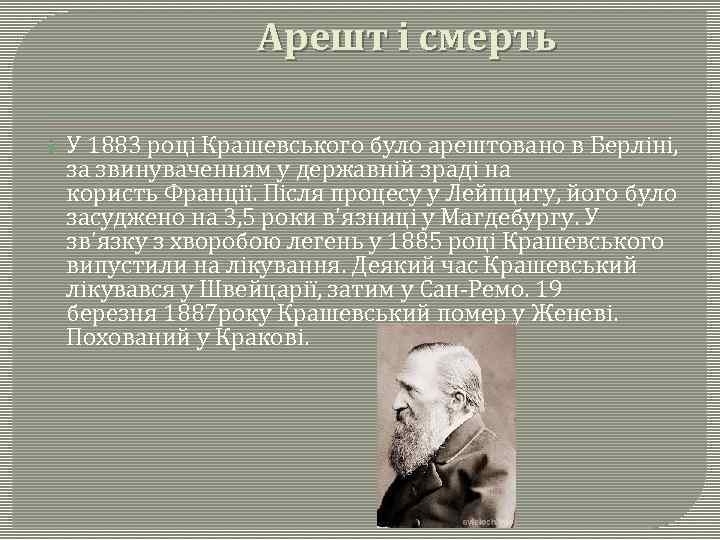 Арешт і смерть

У 1883 році Крашевського було арештовано в Берліні, за звинуваченням у державній зраді на користь Франції. Після процесу у Лейпцигу, його було засуджено на 3,5 роки в'язниці у Магдебургу. У зв'язку з хворобою легень у 1885 році Крашевського випустили на лікування. Деякий час Крашевський лікувався у Швейцарії, затим у Сан-Ремо. 19 березня 1887року Крашевський помер у Женеві. Похований у Кракові.